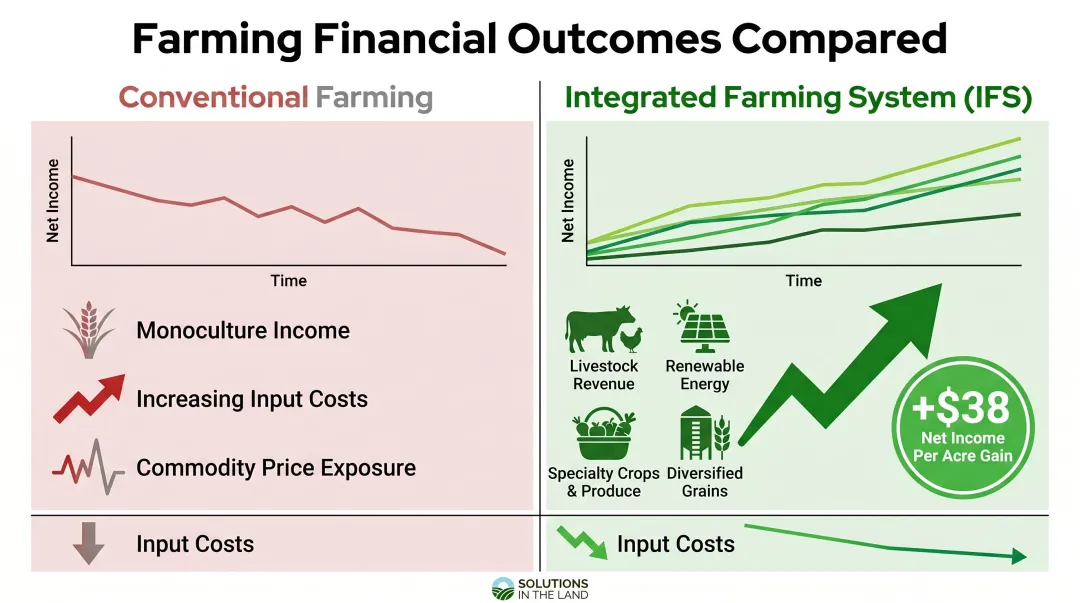 Farming Financial Outcomes Compared

Conventional Farming

Net Income

Time

Monoculture Income

Increasing Input Costs

Commodity Price Exposure

Input Costs

Integrated Farming System (IFS)

Net Income

Time

Livestock Revenue

Renewable Energy

Specialty Crops & Produce

Diversified Grains

+$38
Net Income Per Acre Gain

Input Costs

SOLUTIONS IN THE LAND